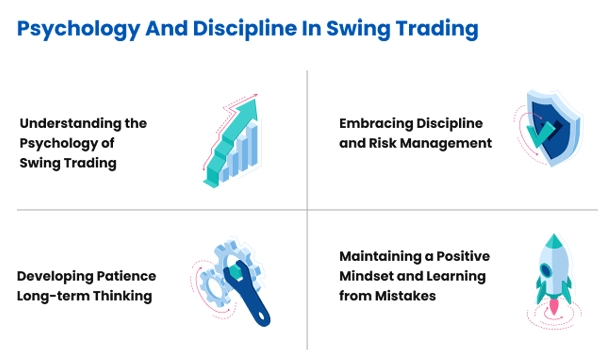 Psychology And Discipline In Swing Trading

Understanding the Psychology of Swing Trading

Embracing Discipline and Risk Management

Developing Patience Long-term Thinking

Maintaining a Positive Mindset and Learning from Mistakes